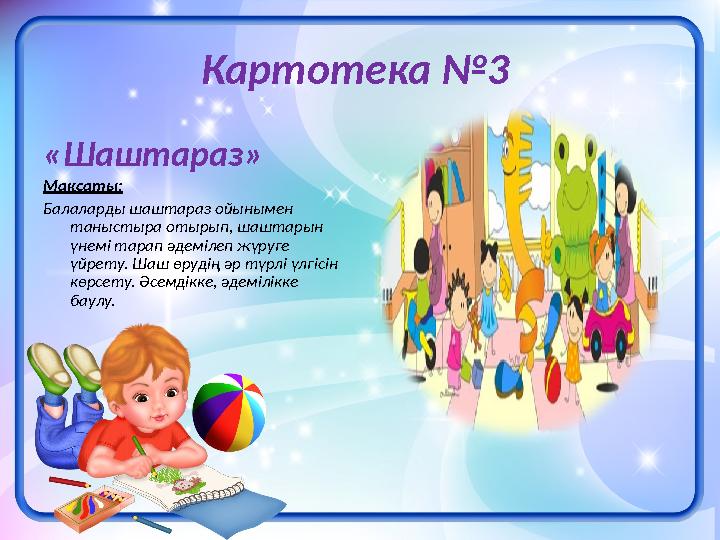 Картотека №3

«Шаштараз»

Мақсаты:

Балаларды шаштараз ойынымен таныстыра отырып, шаштарын үнемі тарап әдемілеп жүруге үйрету. Шаш өрудің әр түрлі үлгісін көрсету. Әсемдікке, әдемілікке баулу.